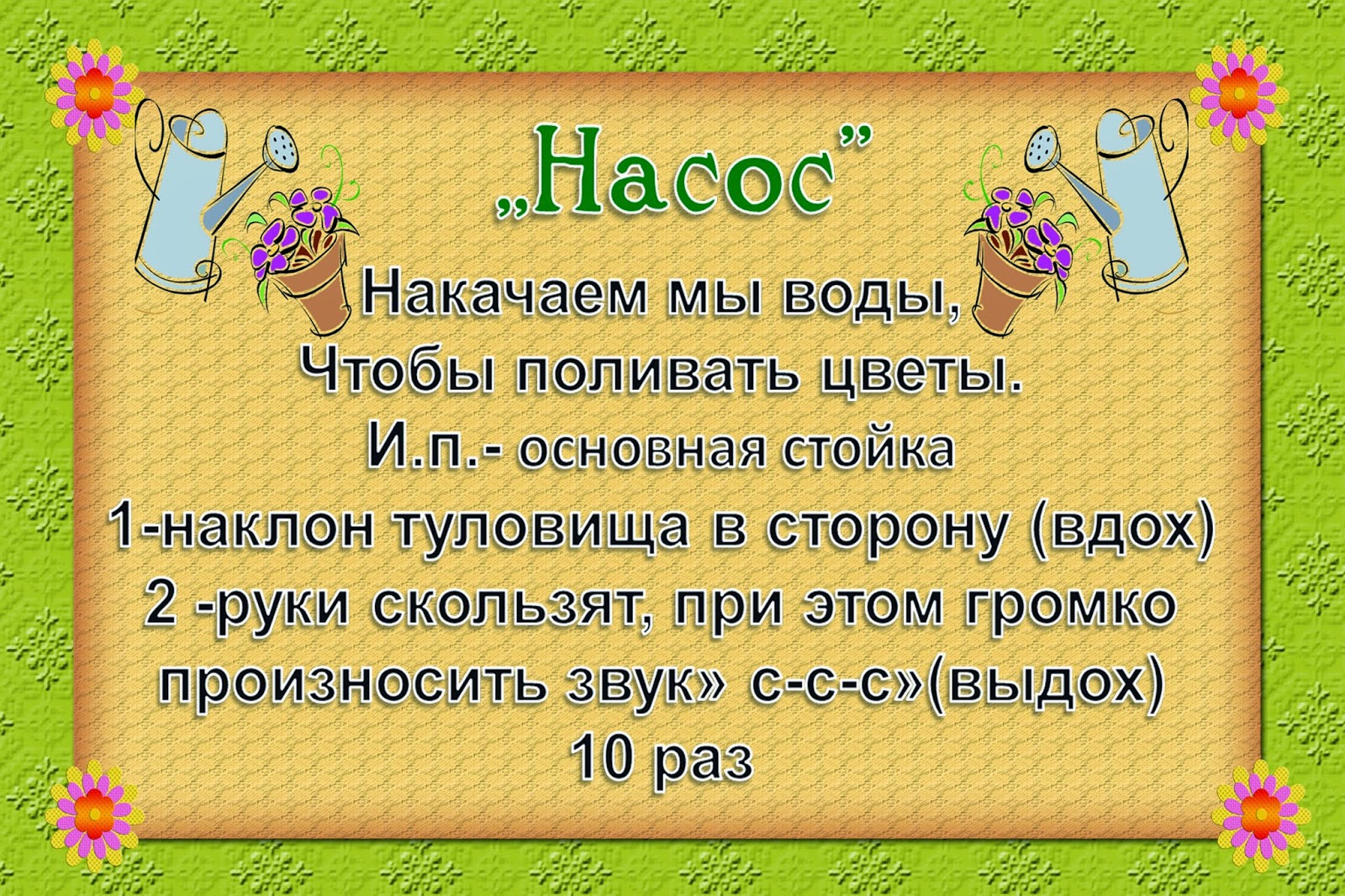 „Насос”

Накачаем мы воды,
Чтобы поливать цветы.
И.п.- основная стойка
1-наклон туловища в сторону (вдох)
2 -руки скользят, при этом громко произносить звук» с-с-с»(выдох)
10 раз